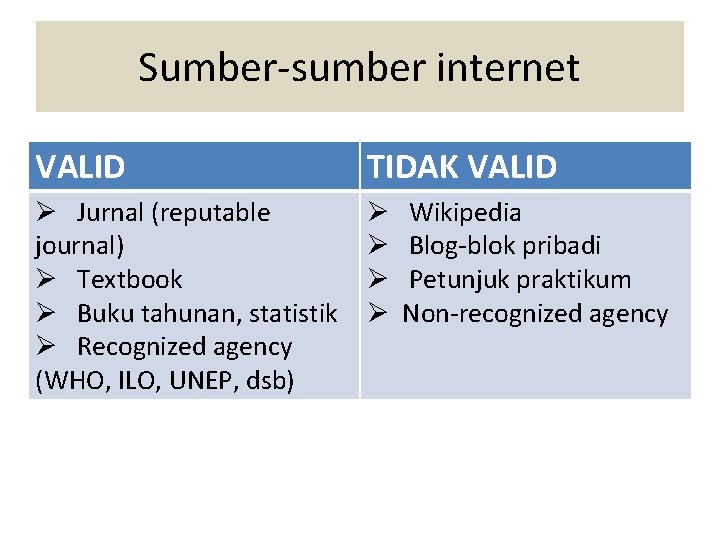 Sumber-sumber internet

| VALID | TIDAK VALID |
|---|---|
| ➢ Jurnal (reputable journal) ➢ Textbook ➢ Buku tahunan, statistik ➢ Recognized agency (WHO, ILO, UNEP, dsb) | ➢ Wikipedia ➢ Blog-blok pribadi ➢ Petunjuk praktikum ➢ Non-recognized agency |